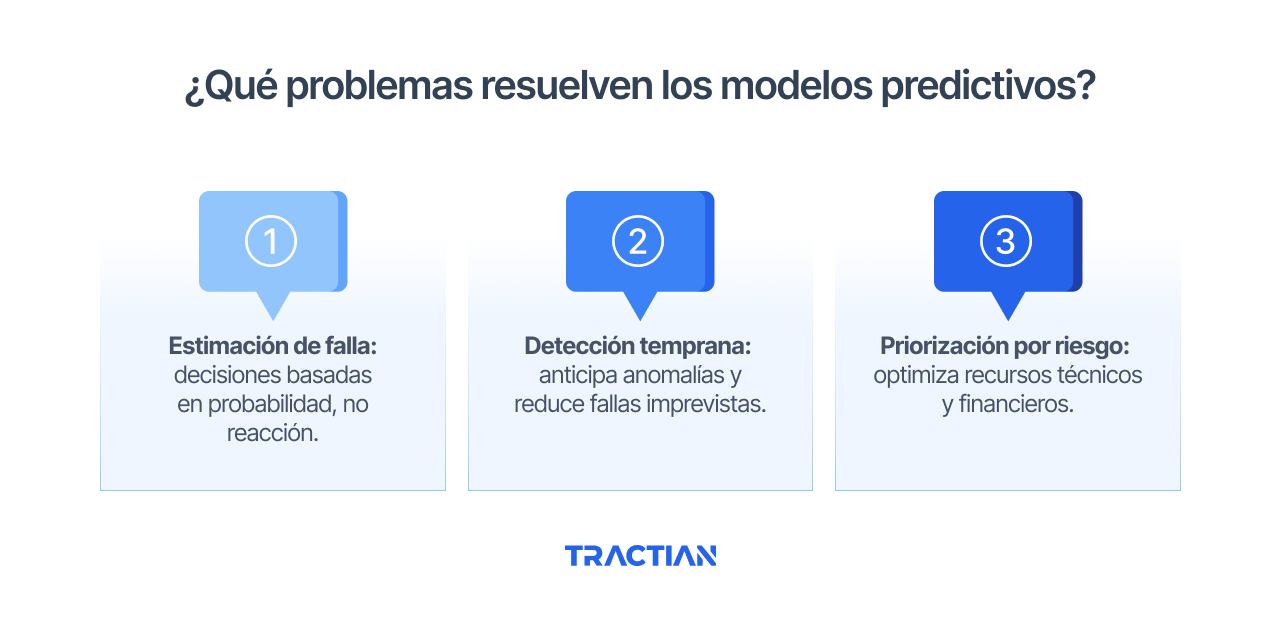 ¿Qué problemas resuelven los modelos predictivos?

1

Estimación de falla: decisiones basadas en probabilidad, no reacción.

2

Detección temprana: anticipa anomalías y reduce fallas imprevistas.

3

Priorización por riesgo: optimiza recursos técnicos y financieros.

TRACTIAN